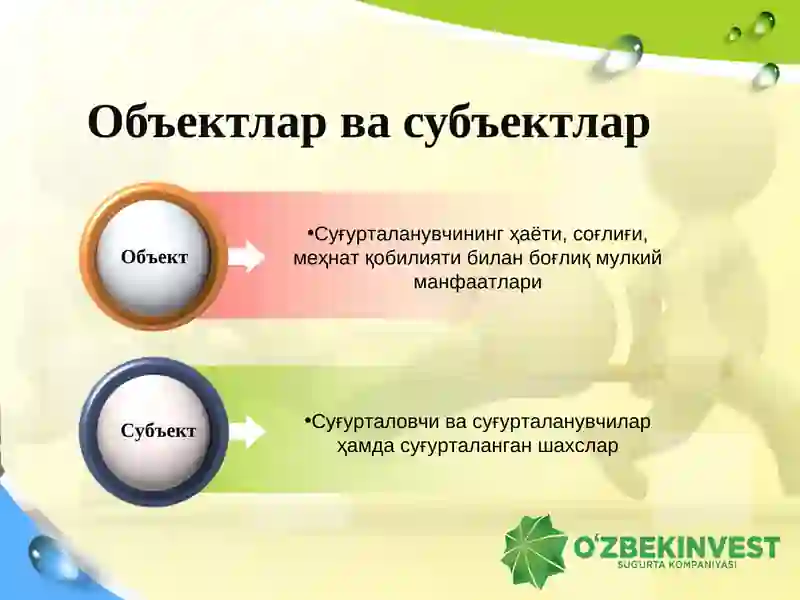 Объектлар ва субъектлар

Объект

•Суғурталанувчининг ҳаёти, соғлиғи, меҳнат қобилияти билан боғлиқ мулкий манфаатлари

Субъект

•Суғурталовчи ва суғурталанувчилар ҳамда суғурталанган шахслар

O'ZBEKINVEST
SUG'URTA KOMPANIYASI